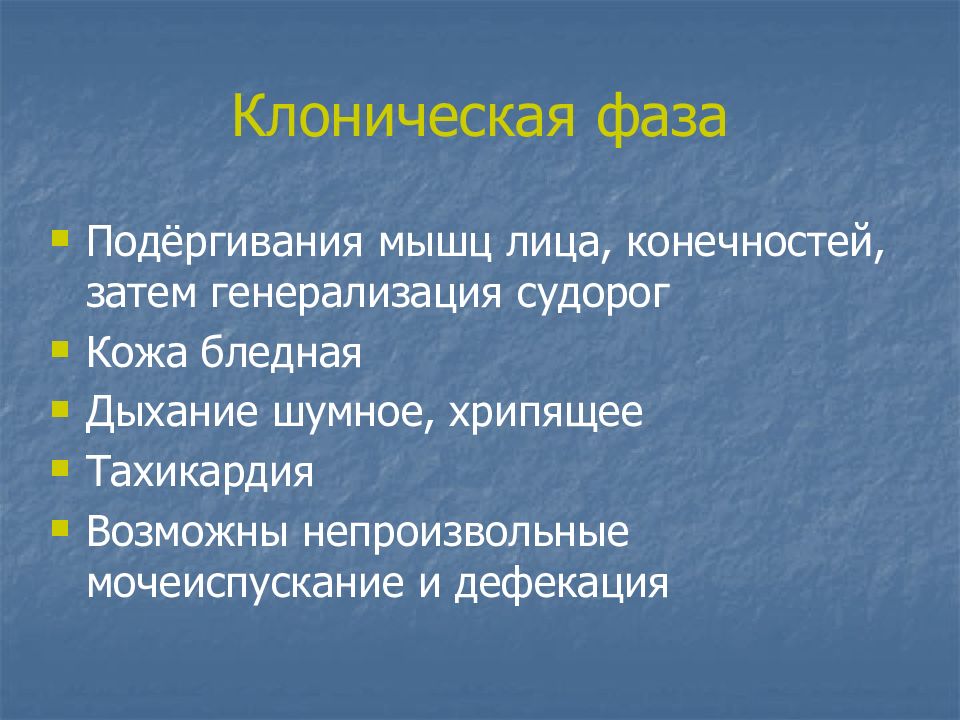 Клоническая фаза

- Подёргивания мышц лица, конечностей, затем генерализация судорог
- Кожа бледная
- Дыхание шумное, хрипящее
- Тахикардия
- Возможны непроизвольные мочеиспускание и дефекация